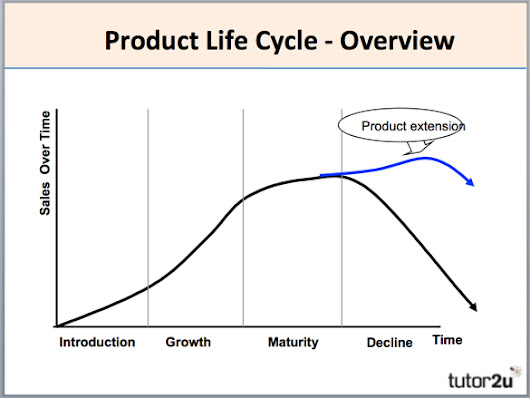 Product Life Cycle - Overview

Sales Over Time

Product extension

Introduction
Growth
Maturity
Decline
Time

tutor2u